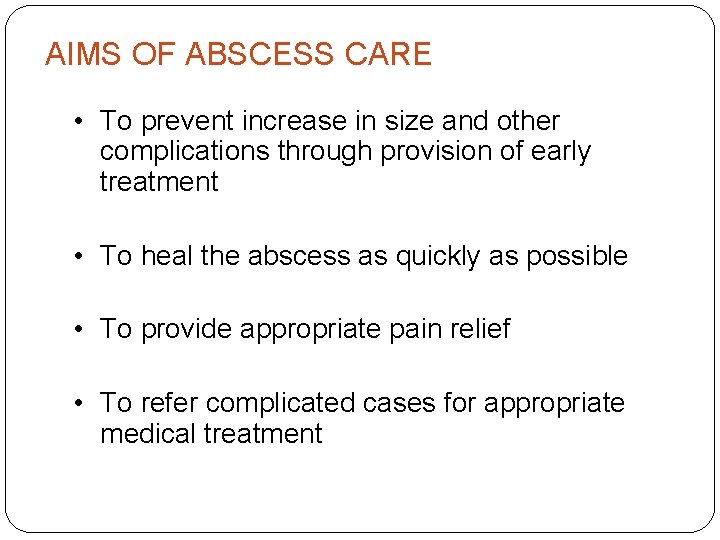 AIMS OF ABSCESS CARE

• To prevent increase in size and other complications through provision of early treatment

• To heal the abscess as quickly as possible

• To provide appropriate pain relief

• To refer complicated cases for appropriate medical treatment